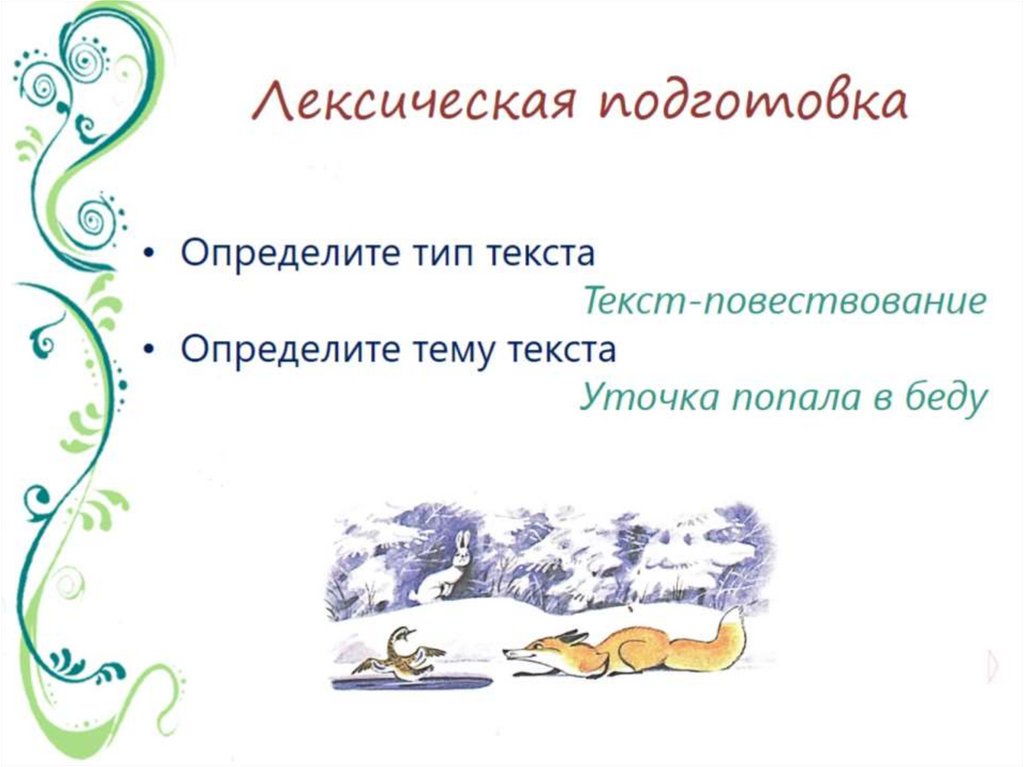 Лексическая подготовка

• Определите тип текста

Текст-повествование

• Определите тему текста

Уточка попала в беду